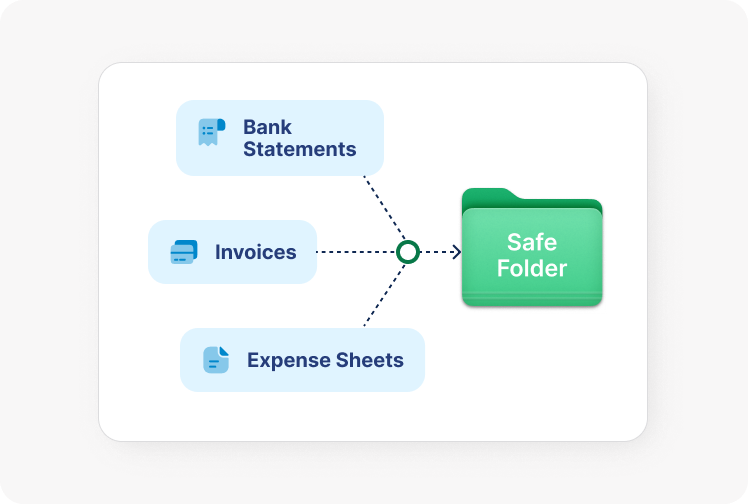 Bank Statements

Invoices

Expense Sheets

Safe Folder